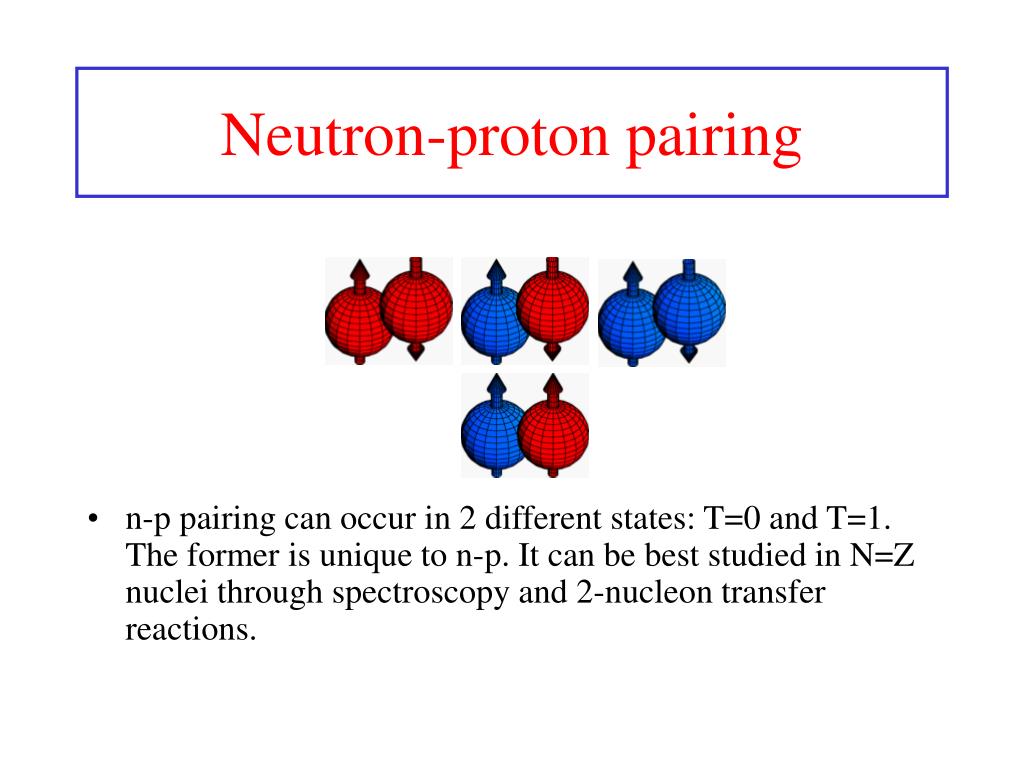 Neutron-proton pairing

• n-p pairing can occur in 2 different states: T=0 and T=1. The former is unique to n-p. It can be best studied in N=Z nuclei through spectroscopy and 2-nucleon transfer reactions.